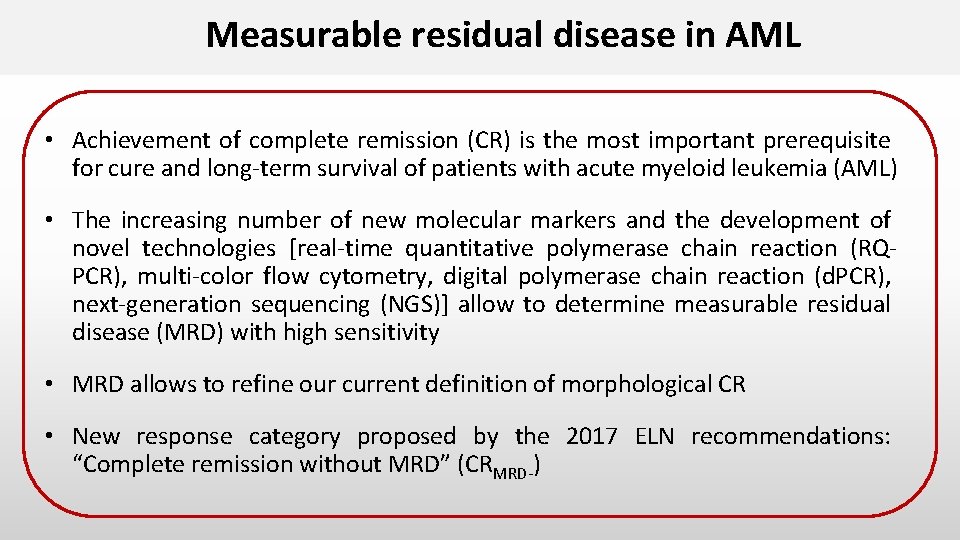 Measurable residual disease in AML

• Achievement of complete remission (CR) is the most important prerequisite for cure and long-term survival of patients with acute myeloid leukemia (AML)

• The increasing number of new molecular markers and the development of novel technologies [real-time quantitative polymerase chain reaction (RQ-PCR), multi-color flow cytometry, digital polymerase chain reaction (dPCR), next-generation sequencing (NGS)] allow to determine measurable residual disease (MRD) with high sensitivity

• MRD allows to refine our current definition of morphological CR

• New response category proposed by the 2017 ELN recommendations: “Complete remission without MRD” ($CR_{MRD-}$)